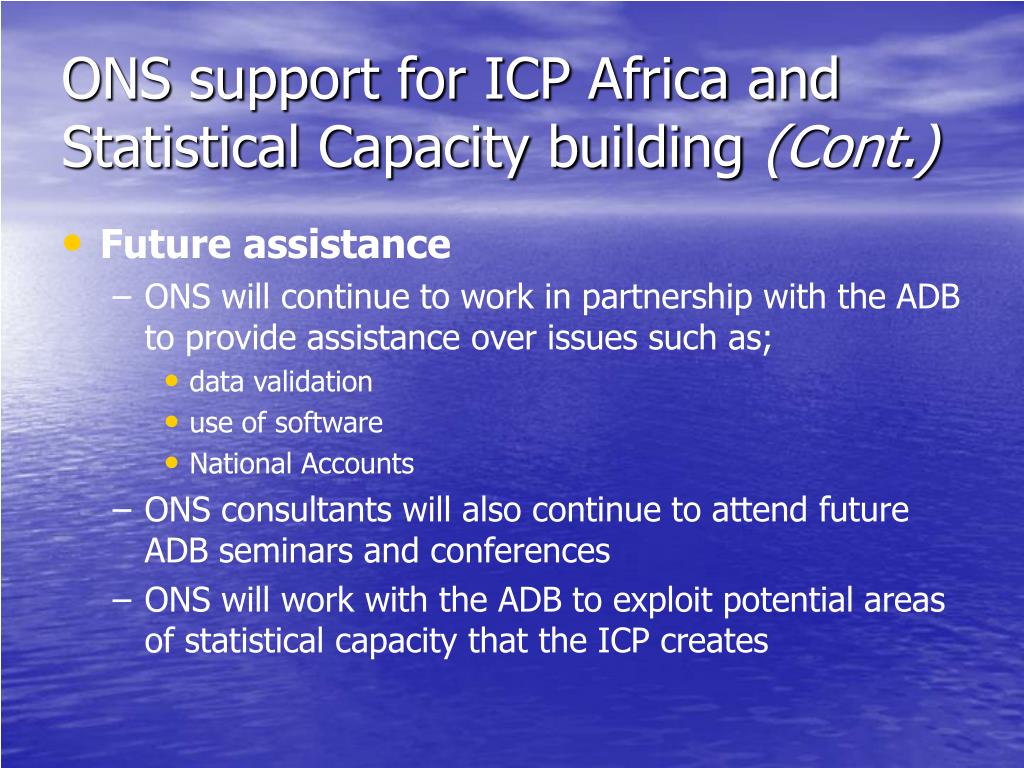 ONS support for ICP Africa and Statistical Capacity building (Cont.)

• Future assistance
– ONS will continue to work in partnership with the ADB to provide assistance over issues such as;
• data validation
• use of software
• National Accounts
– ONS consultants will also continue to attend future ADB seminars and conferences
– ONS will work with the ADB to exploit potential areas of statistical capacity that the ICP creates